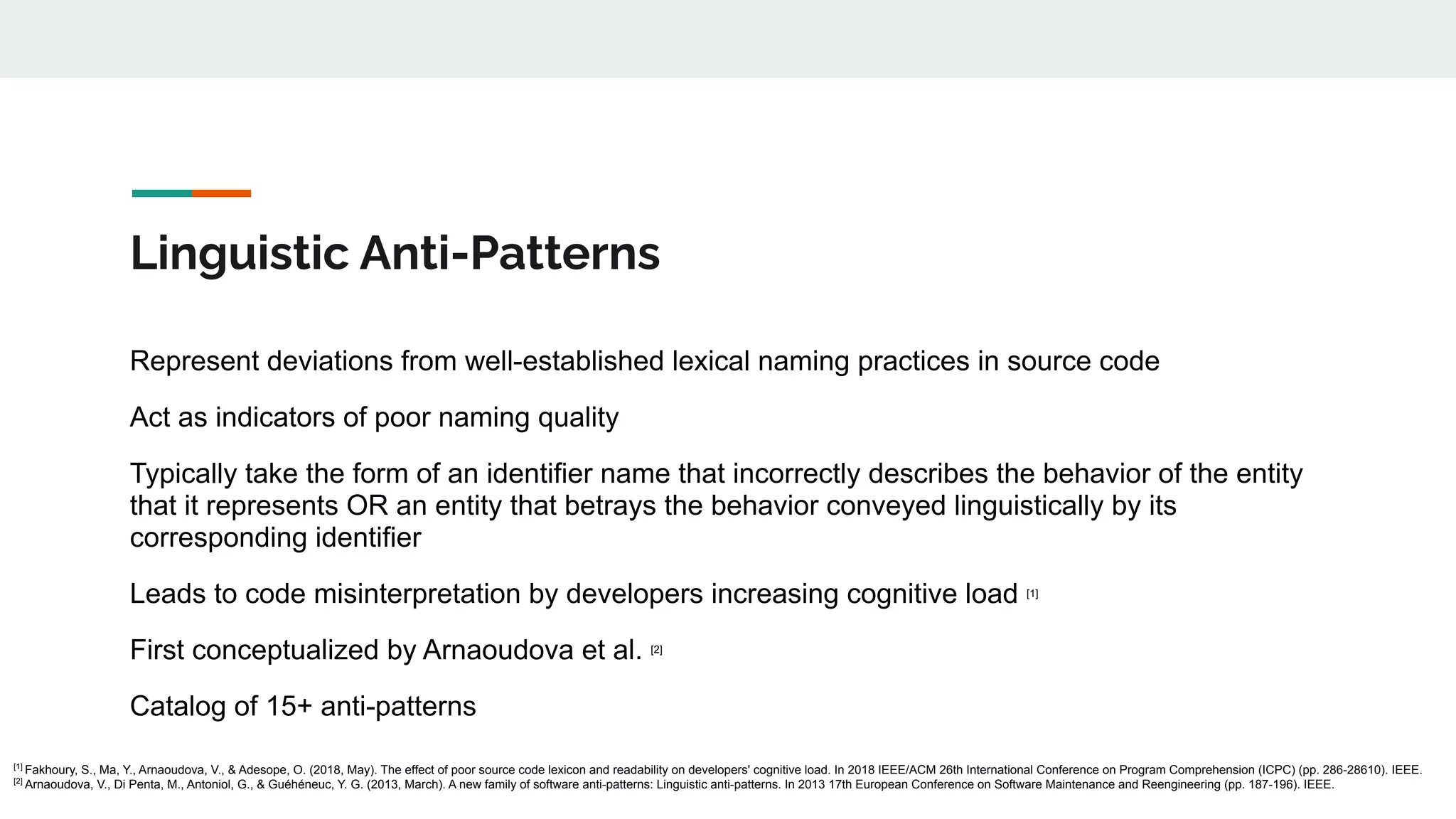 Linguistic Anti-Patterns

Represent deviations from well-established lexical naming practices in source code

Act as indicators of poor naming quality

Typically take the form of an identifier name that incorrectly describes the behavior of the entity that it represents OR an entity that betrays the behavior conveyed linguistically by its corresponding identifier

Leads to code misinterpretation by developers increasing cognitive load [1]

First conceptualized by Arnaoudova et al. [2]

Catalog of 15+ anti-patterns

[1] Fakhoury, S., Ma, Y., Arnaoudova, V., & Adesope, O. (2018, May). The effect of poor source code lexicon and readability on developers' cognitive load. In 2018 IEEE/ACM 26th International Conference on Program Comprehension (ICPC) (pp. 286-28610). IEEE.
[2] Arnaoudova, V., Di Penta, M., Antoniol, G., & Guéhéneuc, Y. G. (2013, March). A new family of software anti-patterns: Linguistic anti-patterns. In 2013 17th European Conference on Software Maintenance and Reengineering (pp. 187-196). IEEE.